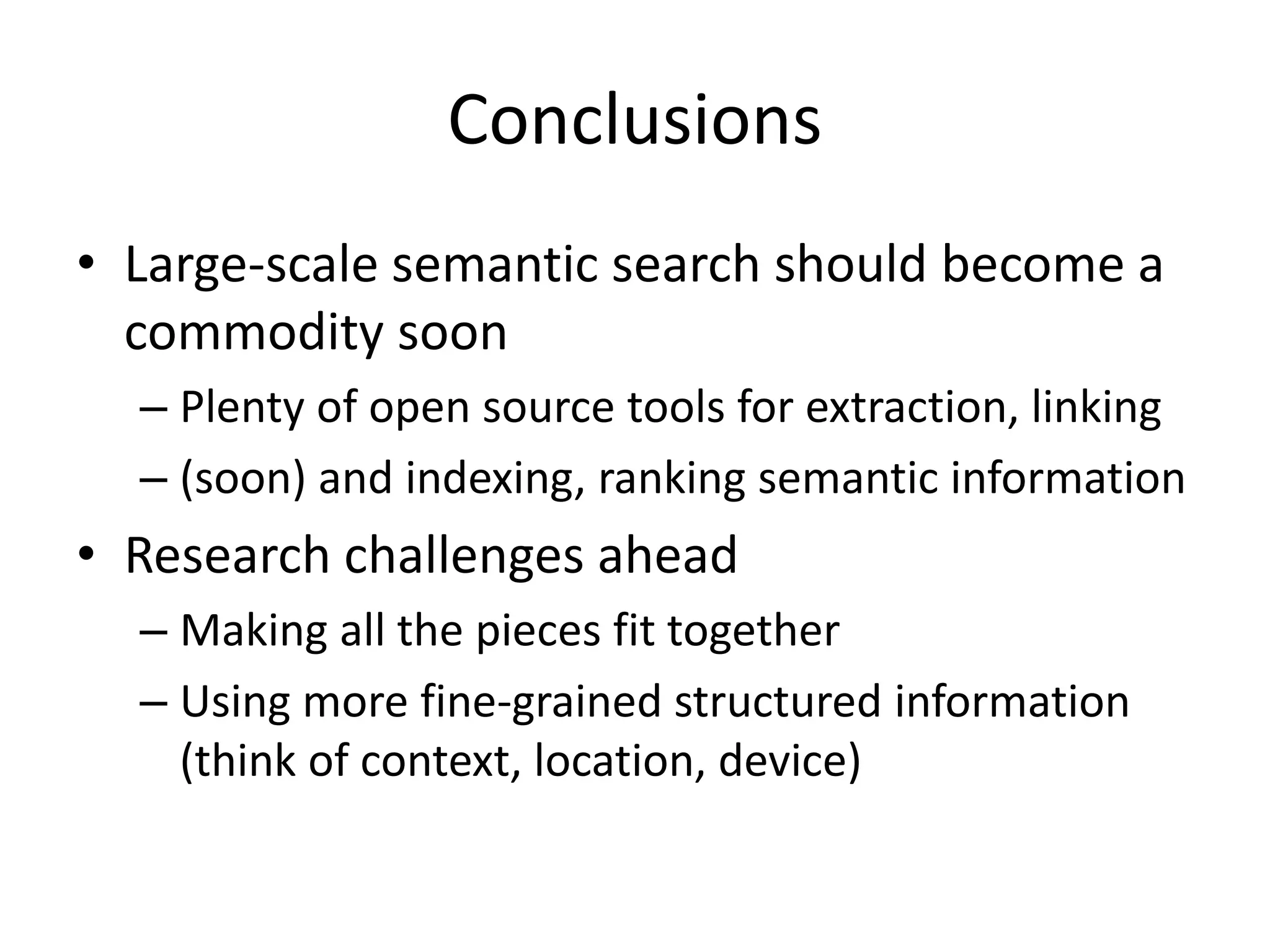 Conclusions

• Large-scale semantic search should become a commodity soon
– Plenty of open source tools for extraction, linking
– (soon) and indexing, ranking semantic information

• Research challenges ahead
– Making all the pieces fit together
– Using more fine-grained structured information (think of context, location, device)